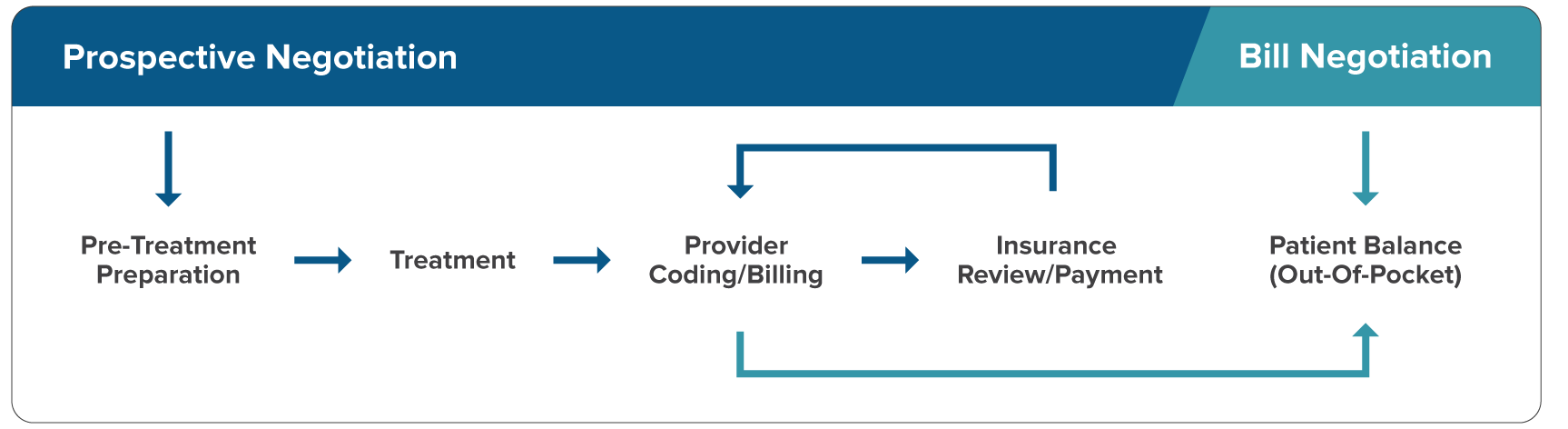 Prospective Negotiation

Bill Negotiation

Pre-Treatment Preparation

Treatment

Provider Coding/Billing

Insurance Review/Payment

Patient Balance (Out-Of-Pocket)